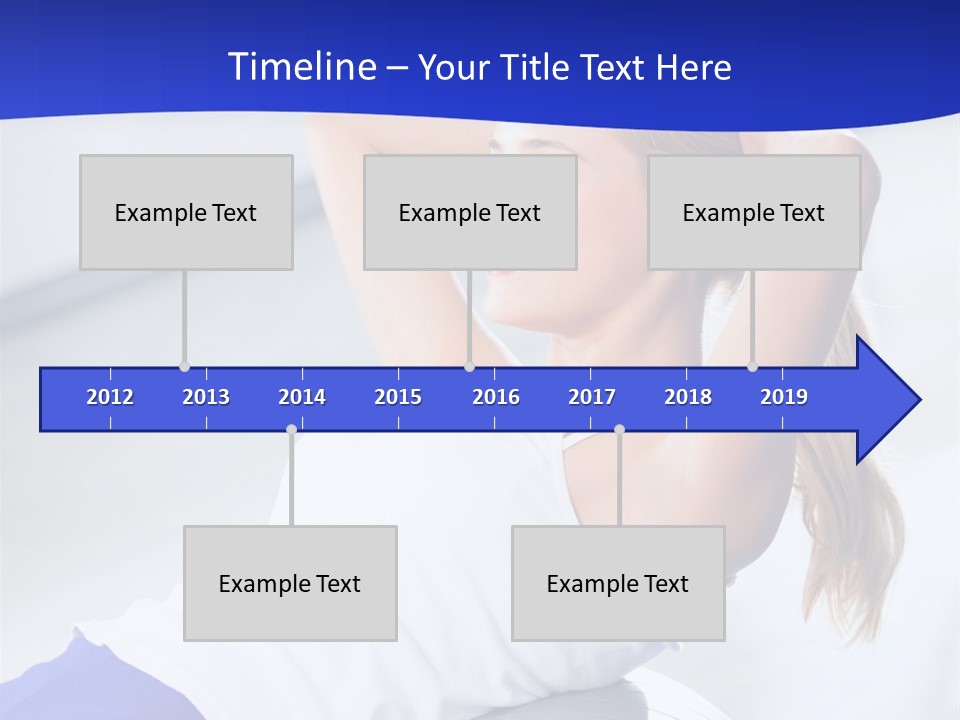 Timeline – Your Title Text Here

Example Text

Example Text

Example Text

2012 2013 2014 2015 2016 2017 2018 2019

Example Text

Example Text